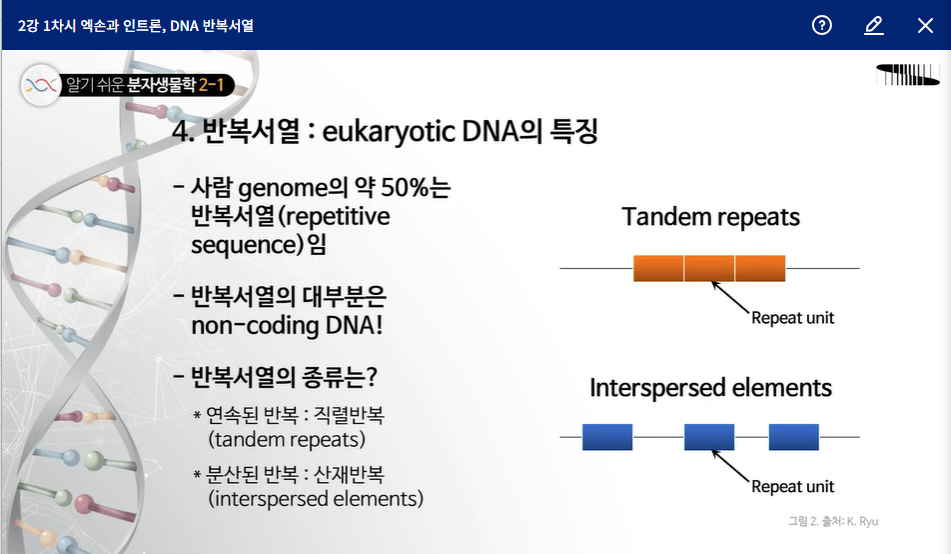 2강 1차시 엑손과 인트론, DNA 반복서열

알기 쉬운 분자생물학 2-1

4. 반복서열 : eukaryotic DNA의 특징

- 사람 genome의 약 50%는 반복서열(repetitive sequence)임

- 반복서열의 대부분은 non-coding DNA!

- 반복서열의 종류는?

* 연속된 반복 : 직렬반복 (tandem repeats)

* 분산된 반복 : 산재반복 (interspersed elements)

Tandem repeats

Repeat unit

Interspersed elements

Repeat unit

그림 2. 출처: K. Ryu